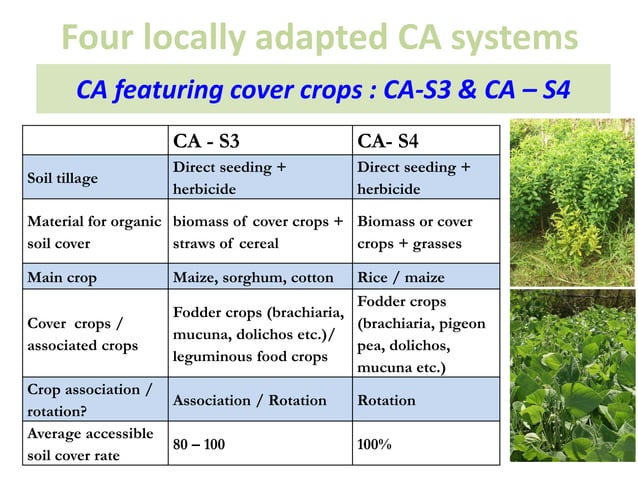 Four locally adapted CA systems

CA featuring cover crops : CA-S3 & CA – S4

| | CA - S3 | CA- S4 |
|---|---|---|
| Soil tillage | Direct seeding + herbicide | Direct seeding + herbicide |
| Material for organic soil cover | biomass of cover crops + straws of cereal | Biomass or cover crops + grasses |
| Main crop | Maize, sorghum, cotton | Rice / maize |
| Cover crops / associated crops | Fodder crops (brachiaria, mucuna, dolichos etc.)/ leguminous food crops | Fodder crops (brachiaria, pigeon pea, dolichos, mucuna etc.) |
| Crop association / rotation? | Association / Rotation | Rotation |
| Average accessible soil cover rate | 80 – 100 | 100% |